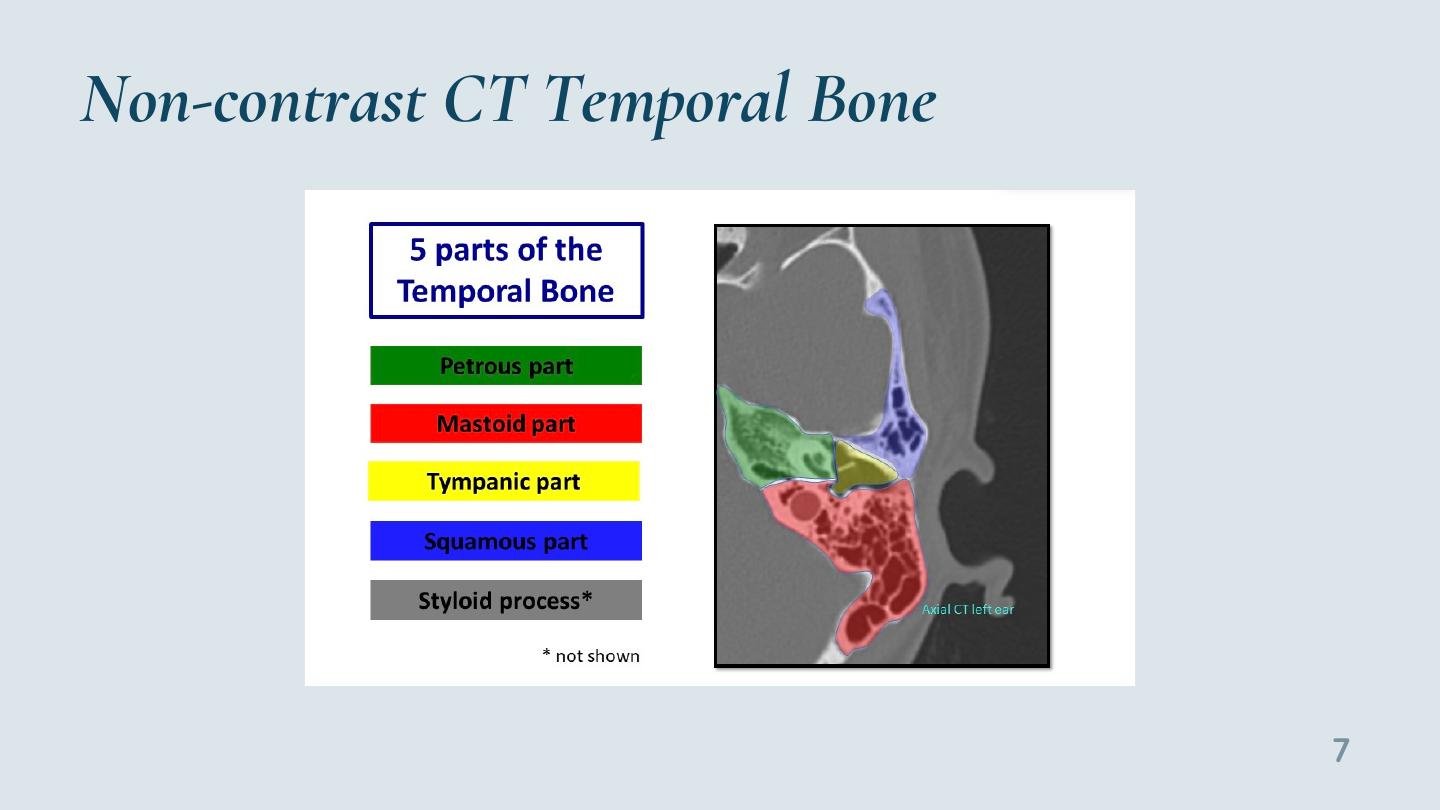 Non-contrast CT Temporal Bone

5 parts of the Temporal Bone

Petrous part

Mastoid part

Tympanic part

Squamous part

Styloid process*

* not shown

Axial CT left ear

7